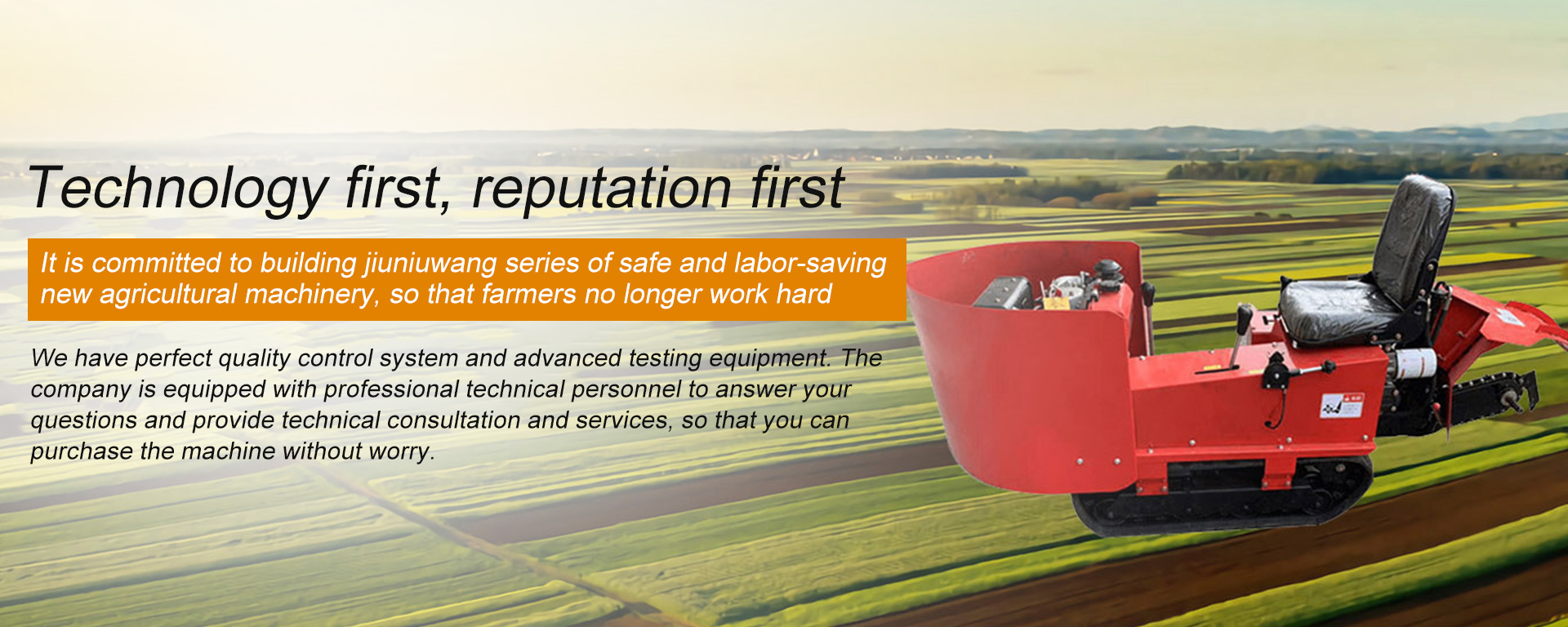 Technology first, reputation first

It is committed to building jiuniuwang series of safe and labor-saving new agricultural machinery, so that farmers no longer work hard

We have perfect quality control system and advanced testing equipment. The company is equipped with professional technical personnel to answer your questions and provide technical consultation and services, so that you can purchase the machine without worry.